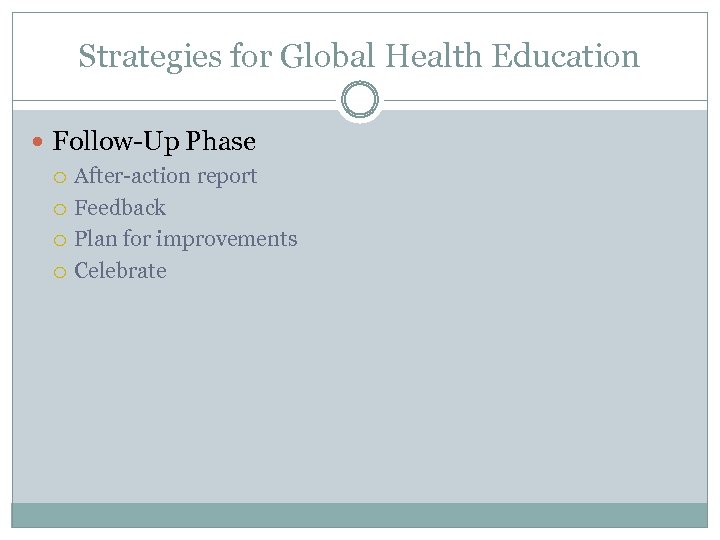 Strategies for Global Health Education

Follow-Up Phase
After-action report
Feedback
Plan for improvements
Celebrate